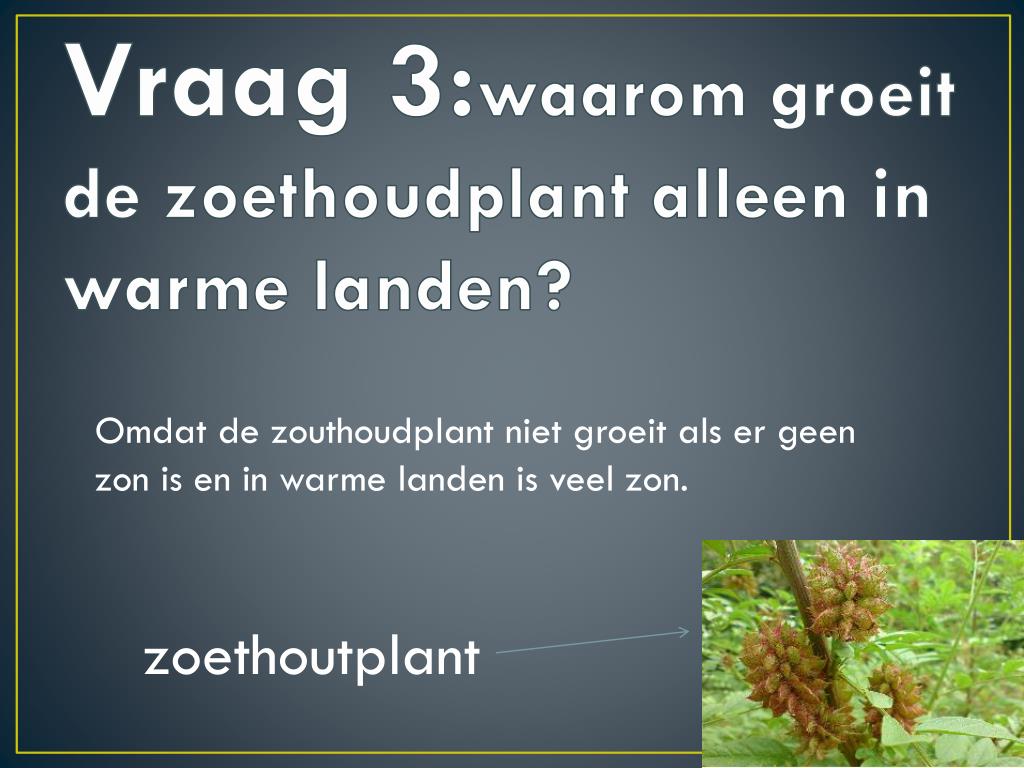 Vraag 3:waarom groeit de zoethoudplant alleen in warme landen?

Omdat de zouthoudplant niet groeit als er geen zon is en in warme landen is veel zon.

zoethoutplant